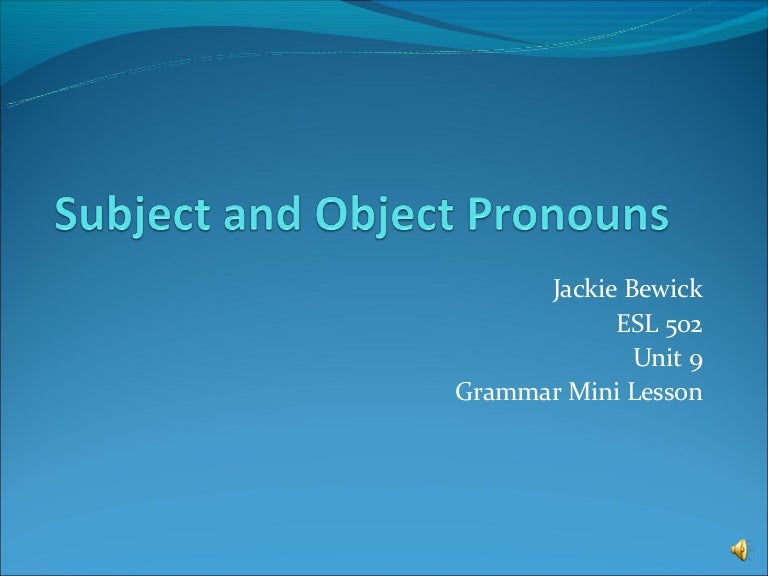 Subject and Object Pronouns

Jackie Bewick
ESL 502
Unit 9
Grammar Mini Lesson